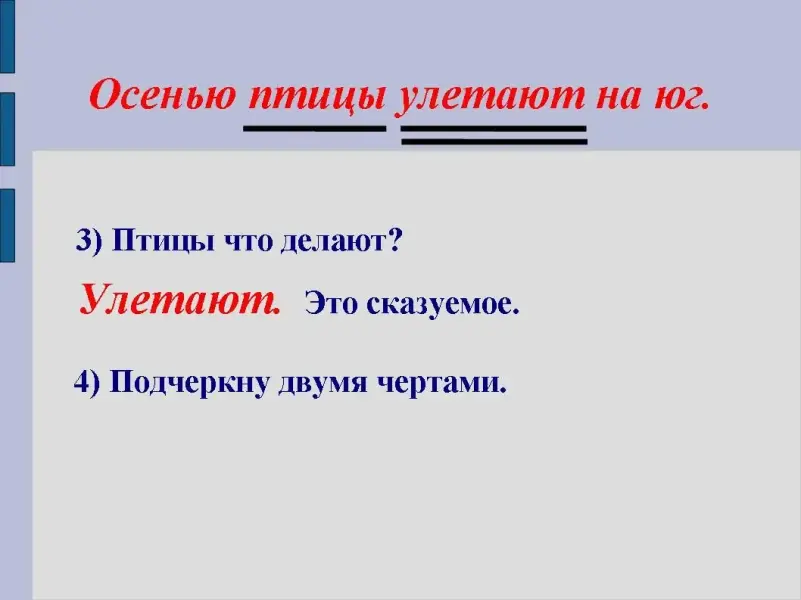 Осенью птицы улетают на юг.

3) Птицы что делают?

Улетают. Это сказуемое.

4) Подчеркну двумя чертами.